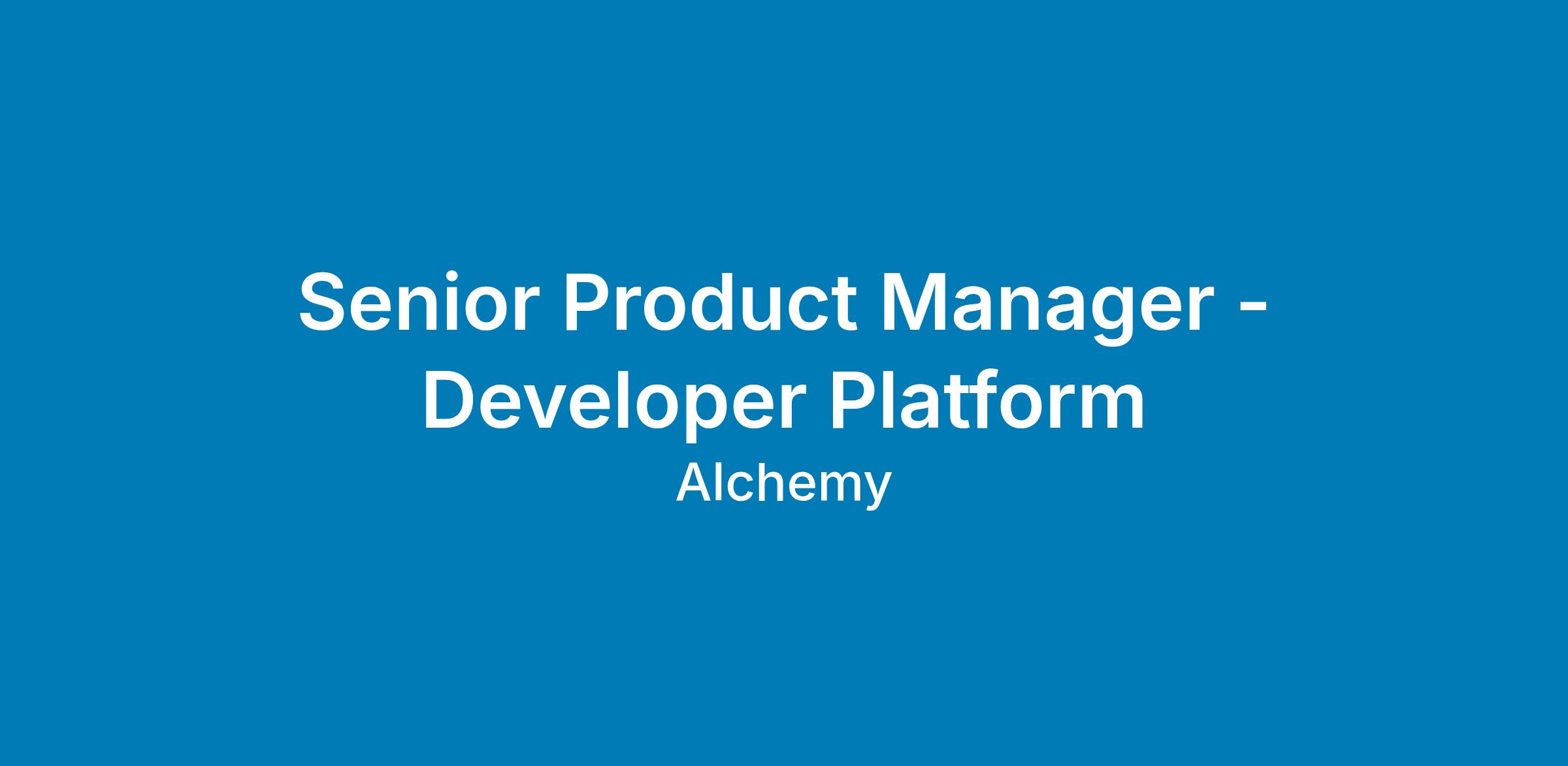 Senior Product Manager - Developer Platform

Alchemy